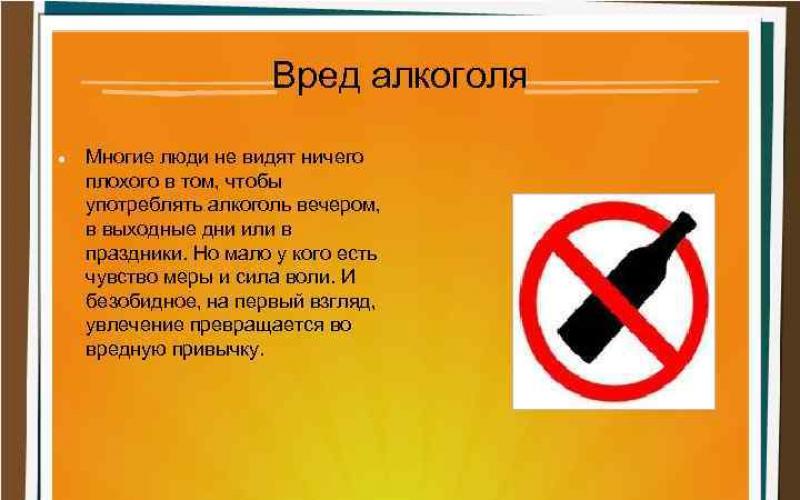 Вред алкоголя

• Многие люди не видят ничего плохого в том, чтобы употреблять алкоголь вечером, в выходные дни или в праздники. Но мало у кого есть чувство меры и сила воли. И безобидное, на первый взгляд, увлечение превращается во вредную привычку.